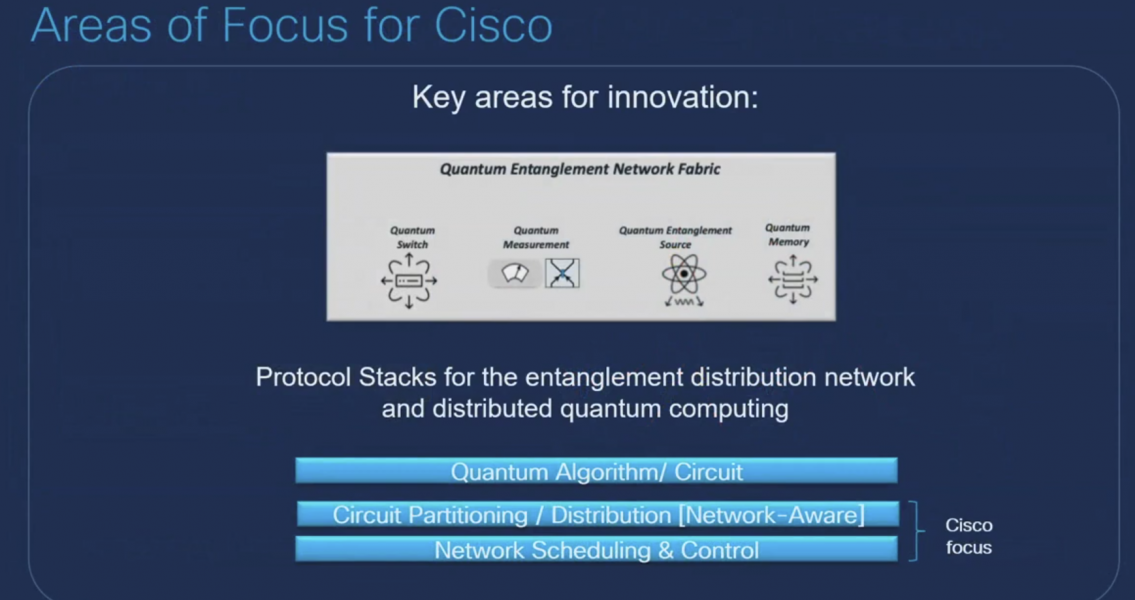 Areas of Focus for Cisco

Key areas for innovation:

Quantum Entanglement Network Fabric

Quantum Switch

Quantum Measurement

Quantum Entanglement Source

Quantum Memory

Protocol Stacks for the entanglement distribution network and distributed quantum computing

Quantum Algorithm/ Circuit

Circuit Partitioning / Distribution [Network-Aware]

Network Scheduling & Control

Cisco focus